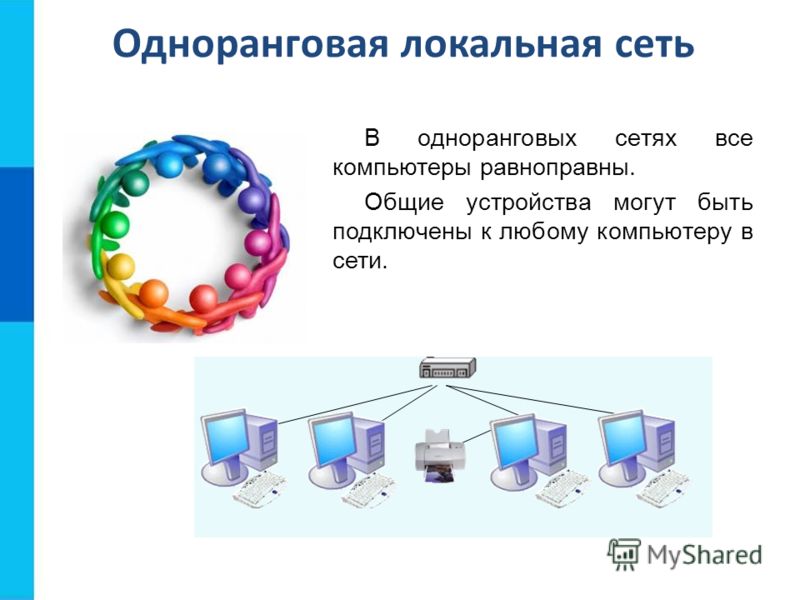 Одноранговая локальная сеть

В одноранговых сетях все компьютеры равноправны.

Общие устройства могут быть подключены к любому компьютеру в сети.

MyShared